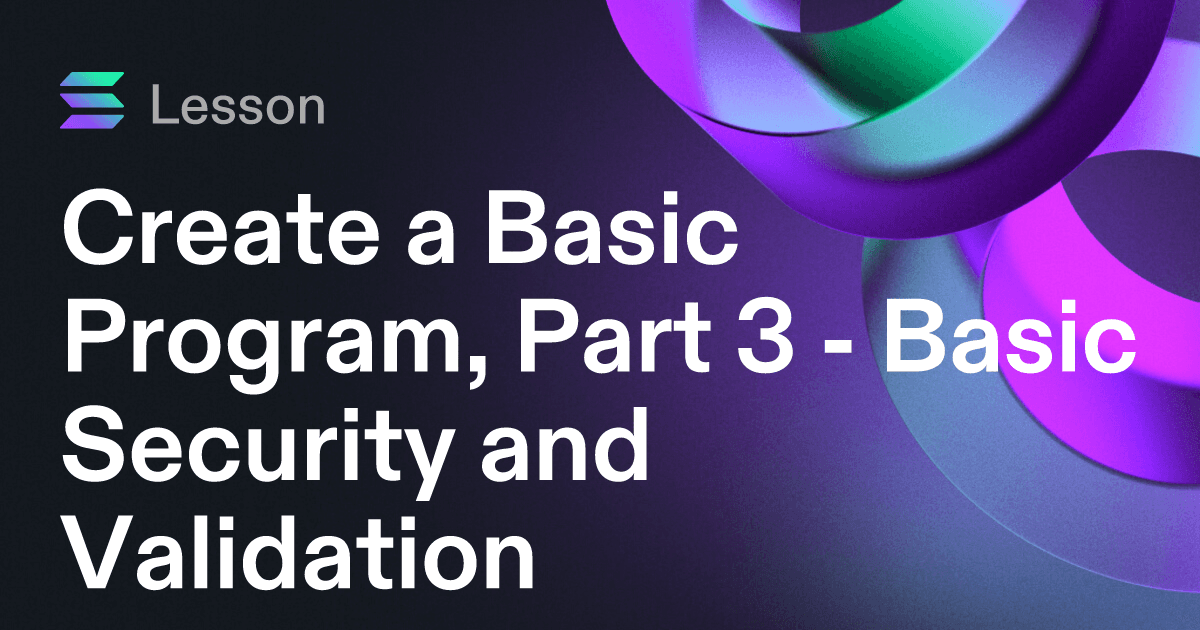 Lesson

Create a Basic Program, Part 3 - Basic Security and Validation